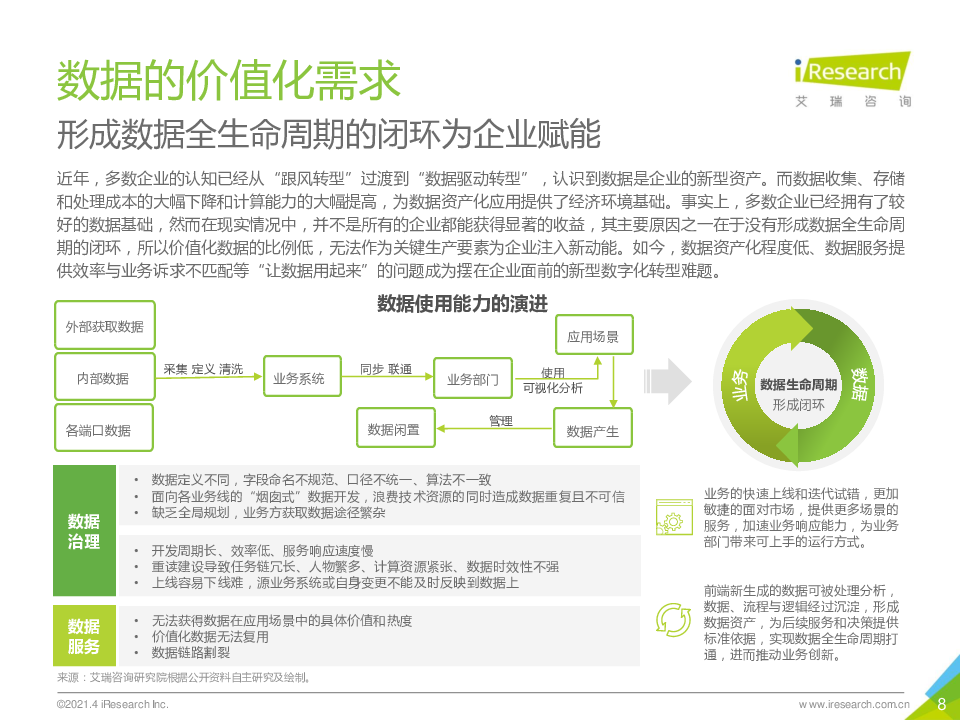 数据的价值化需求

iResearch
艾 瑞 咨 询

形成数据全生命周期的闭环为企业赋能

近年，多数企业的认知已经从“跟风转型”过渡到“数据驱动转型”，认识到数据是企业的新型资产。而数据收集、存储和处理成本的大幅下降和计算能力的大幅提高，为数据资产化应用提供了经济环境基础。事实上，多数企业已经拥有了较好的数据基础，然而在现实情况中，并不是所有的企业都能获得显著的收益，其主要原因之一在于没有形成数据全生命周期的闭环，所以价值化数据的比例低，无法作为关键生产要素为企业注入新动能。如今，数据资产化程度低、数据服务提供效率与业务诉求不匹配等“让数据用起来”的问题成为摆在企业面前的新型数字化转型难题。

数据使用能力的演进

外部获取数据
内部数据
各端口数据
采集 定义 清洗
业务系统
同步 联通
业务部门
使用
可视化分析
应用场景
数据产生
管理
数据闲置

业务
数据
数据生命周期
形成闭环

数据治理
• 数据定义不同，字段命名不规范、口径不统一、算法不一致
• 面向各业务线的“烟囱式”数据开发，浪费技术资源的同时造成数据重复且不可信
• 缺乏全局规划，业务方获取数据途径繁杂

• 开发周期长、效率低、服务响应速度慢
• 重读建设导致任务链冗长、人物繁多、计算资源紧张、数据时效性不强
• 上线容易下线难，源业务系统或自身变更不能及时反映到数据上

数据服务
• 无法获得数据在应用场景中的具体价值和热度
• 价值化数据无法复用
• 数据链路割裂

业务的快速上线和迭代试错，更加敏捷的面对市场，提供更多场景的服务，加速业务响应能力，为业务部门带来可上手的运行方式。

前端新生成的数据可被处理分析，数据、流程与逻辑经过沉淀，形成数据资产，为后续服务和决策提供标准依据，实现数据全生命周期打通，进而推动业务创新。

来源：艾瑞咨询研究院根据公开资料自主研究及绘制。

©2021.4 iResearch Inc.
www.iresearch.com.cn
8